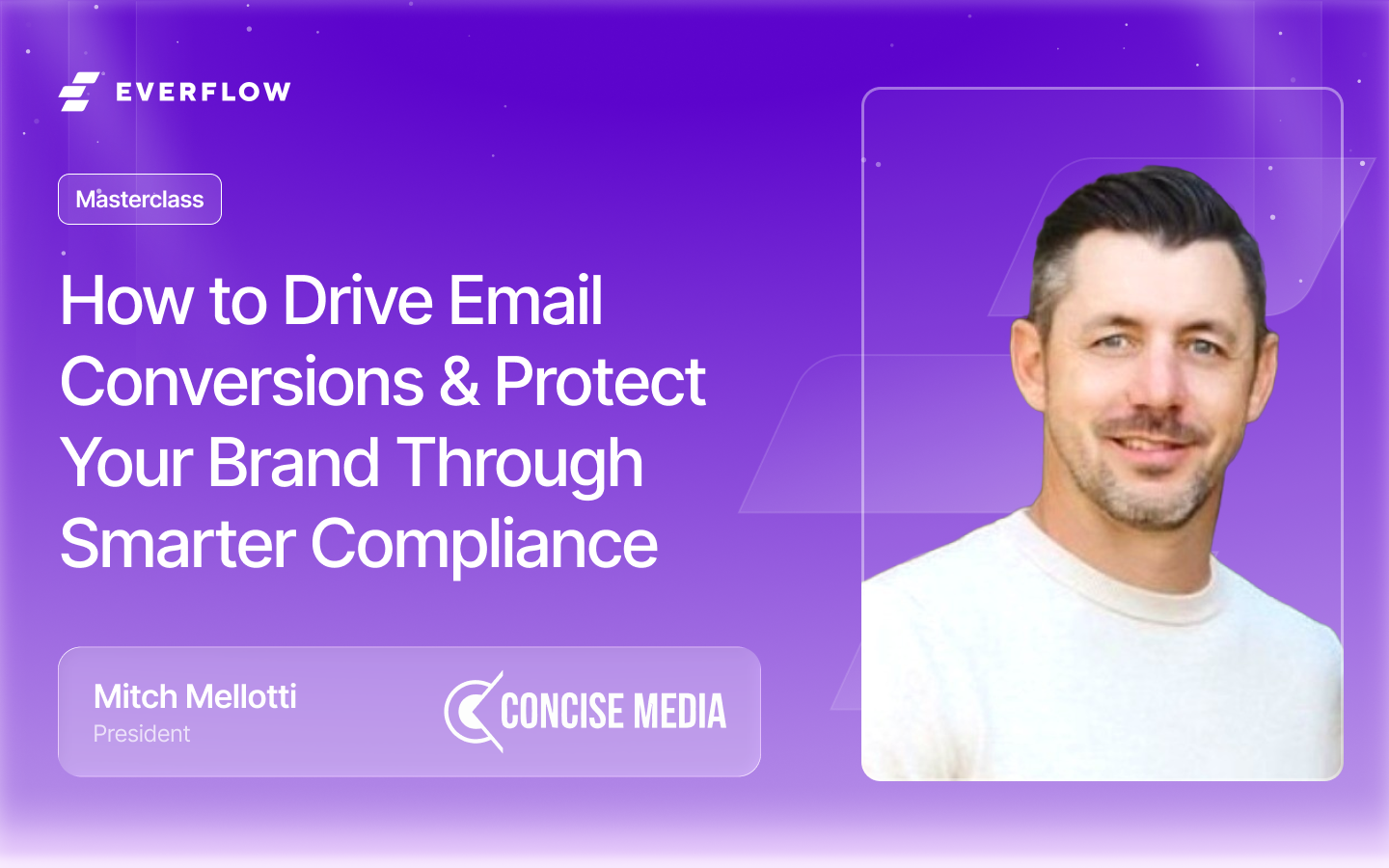 EVERFLOW

Masterclass

How to Drive Email Conversions & Protect Your Brand Through Smarter Compliance

Mitch Mellotti
President

CONCISE MEDIA